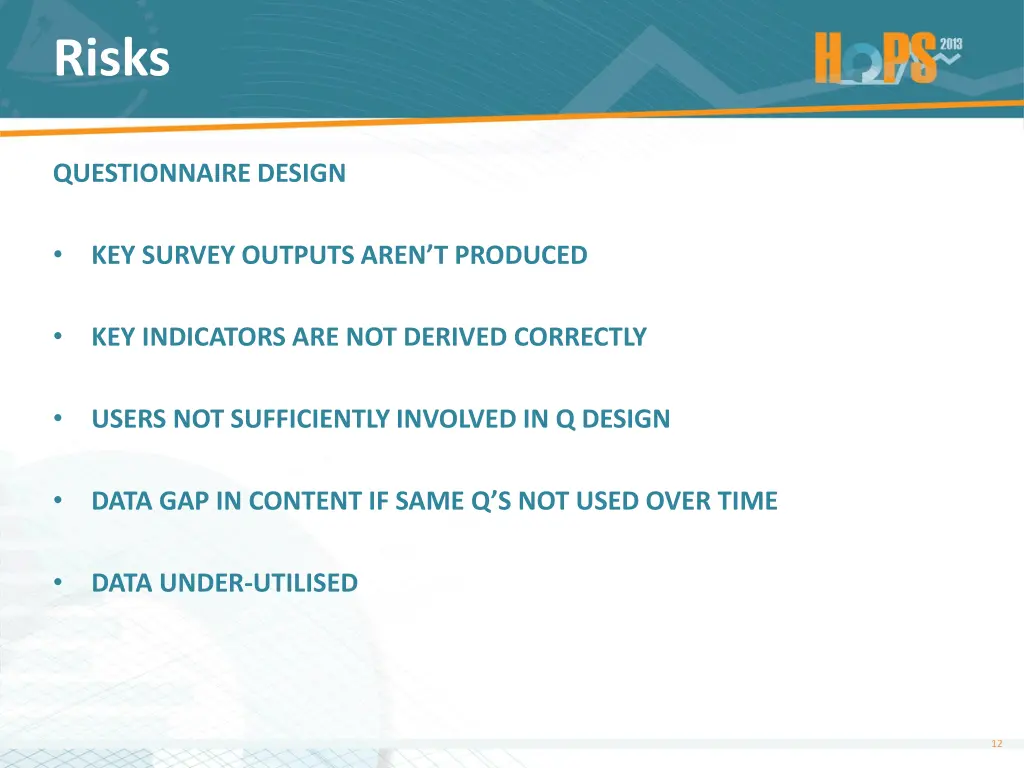 Risks

HOPS 2013

QUESTIONNAIRE DESIGN

• KEY SURVEY OUTPUTS AREN'T PRODUCED

• KEY INDICATORS ARE NOT DERIVED CORRECTLY

• USERS NOT SUFFICIENTLY INVOLVED IN Q DESIGN

• DATA GAP IN CONTENT IF SAME Q'S NOT USED OVER TIME

• DATA UNDER-UTILISED

12